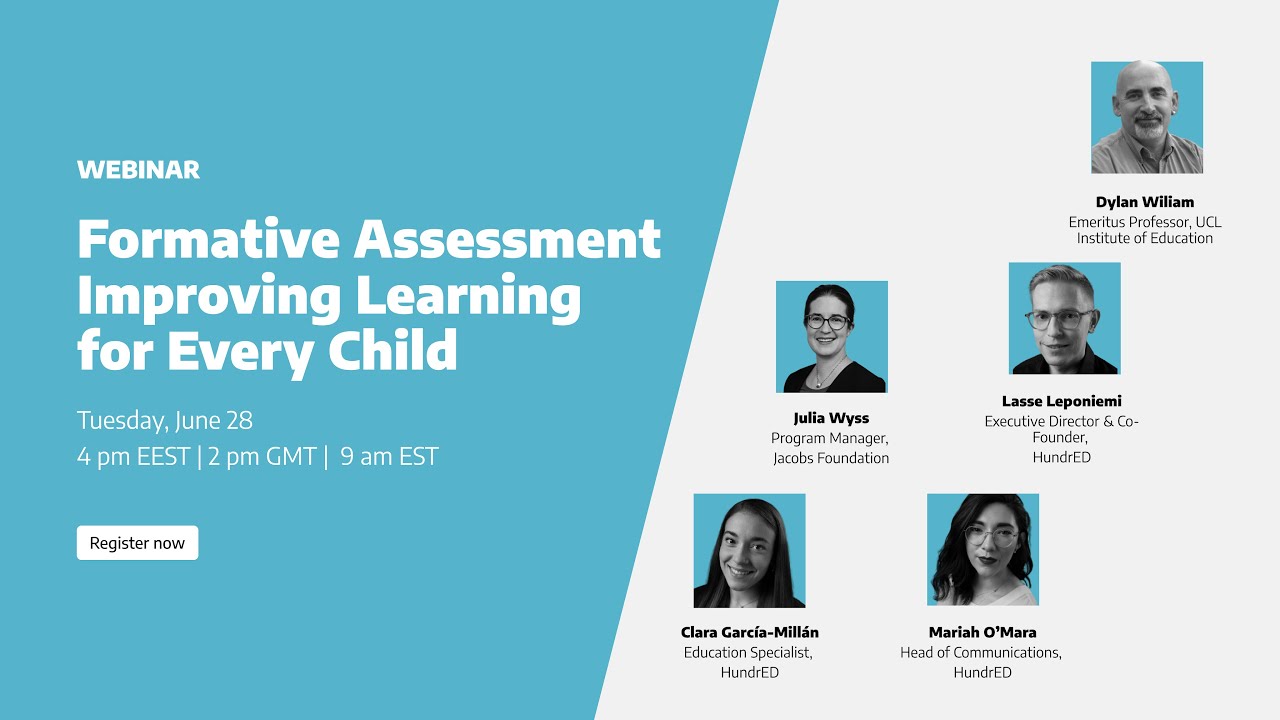 WEBINAR

Formative Assessment Improving Learning for Every Child

Tuesday, June 28
4 pm EEST | 2 pm GMT | 9 am EST

Register now

Dylan Wiliam
Emeritus Professor, UCL Institute of Education

Julia Wyss
Program Manager, Jacobs Foundation

Lasse Leponiemi
Executive Director & Co-Founder, HundrED

Clara García-Millán
Education Specialist, HundrED

Mariah O'Mara
Head of Communications, HundrED